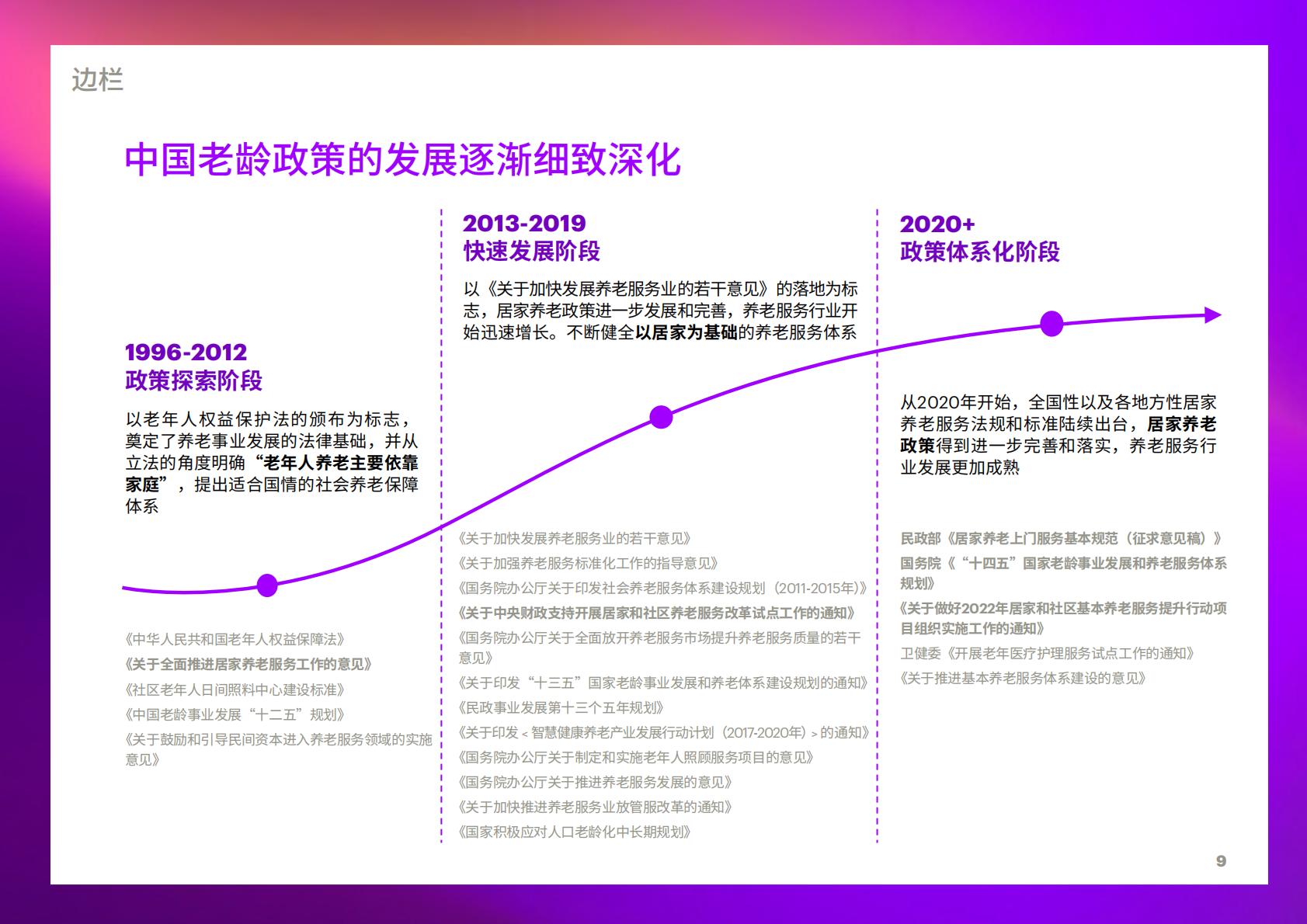 边栏

中国老龄政策的发展逐渐细致深化

1996-2012
政策探索阶段

以老年人权益保护法的颁布为标志，奠定了养老事业发展的法律基础，并从立法的角度明确“老年人养老主要依靠家庭”，提出适合国情的社会养老保障体系

《中华人民共和国老年人权益保障法》
《关于全面推进居家养老服务工作的意见》
《社区老年人日间照料中心建设标准》
《中国老龄事业发展“十二五”规划》
《关于鼓励和引导民间资本进入养老服务领域的实施意见》

2013-2019
快速发展阶段

以《关于加快发展养老服务业的若干意见》的落地为标志，居家养老政策进一步发展和完善，养老服务行业开始迅速增长。不断健全以居家为基础的养老服务体系

《关于加快发展养老服务业的若干意见》
《关于加强养老服务标准化工作的指导意见》
《国务院办公厅关于印发社会养老服务体系建设规划（2011-2015年）》
《关于中央财政支持开展居家和社区养老服务改革试点工作的通知》
《国务院办公厅关于全面放开养老服务市场提升养老服务质量的若干意见》
《关于印发“十三五”国家老龄事业发展和养老体系建设规划的通知》
《民政事业发展第十三个五年规划》
《关于印发＜智慧健康养老产业发展行动计划（2017-2020年）＞的通知》
《国务院办公厅关于制定和实施老年人照顾服务项目的意见》
《国务院办公厅关于推进养老服务发展的意见》
《关于加快推进养老服务业放管服改革的通知》
《国家积极应对人口老龄化中长期规划》

2020+
政策体系化阶段

从2020年开始，全国性以及各地方性居家养老服务法规和标准陆续出台，居家养老政策得到进一步完善和落实，养老服务行业发展更加成熟

民政部《居家养老上门服务基本规范（征求意见稿）》
国务院《“十四五”国家老龄事业发展和养老服务体系规划》
《关于做好2022年居家和社区基本养老服务提升行动项目组织实施工作的通知》
卫健委《开展老年医疗护理服务试点工作的通知》
《关于推进基本养老服务体系建设的意见》

9